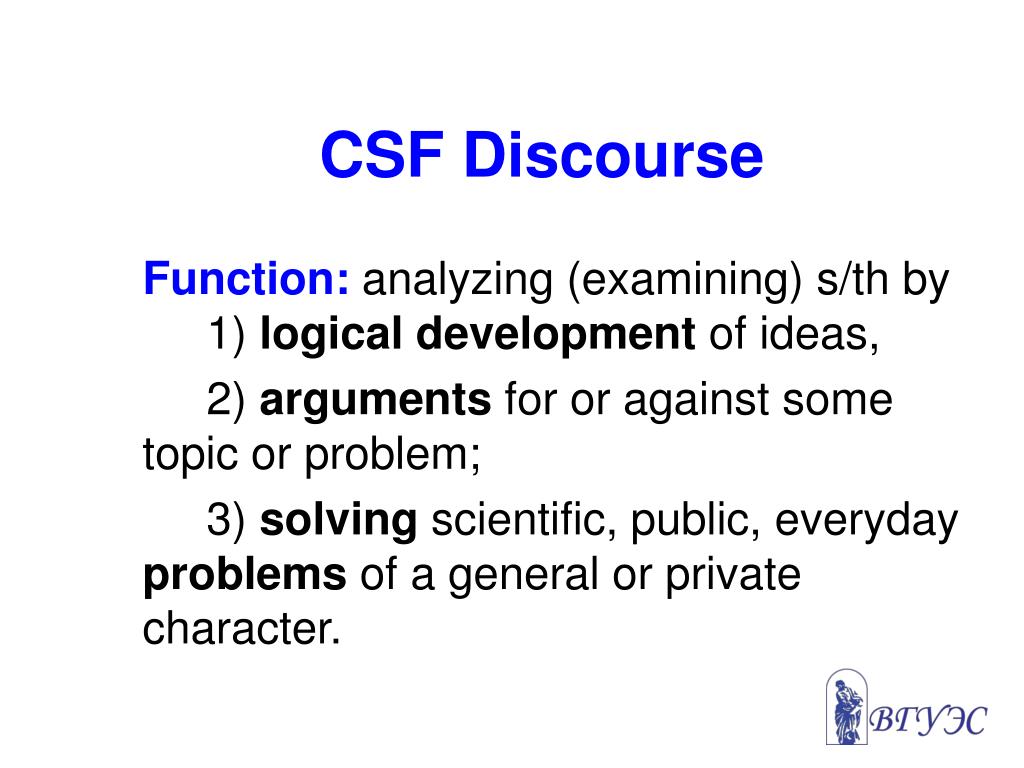 CSF Discourse

Function: analyzing (examining) s/th by
1) logical development of ideas,

2) arguments for or against some topic or problem;

3) solving scientific, public, everyday problems of a general or private character.

ВГУЭС